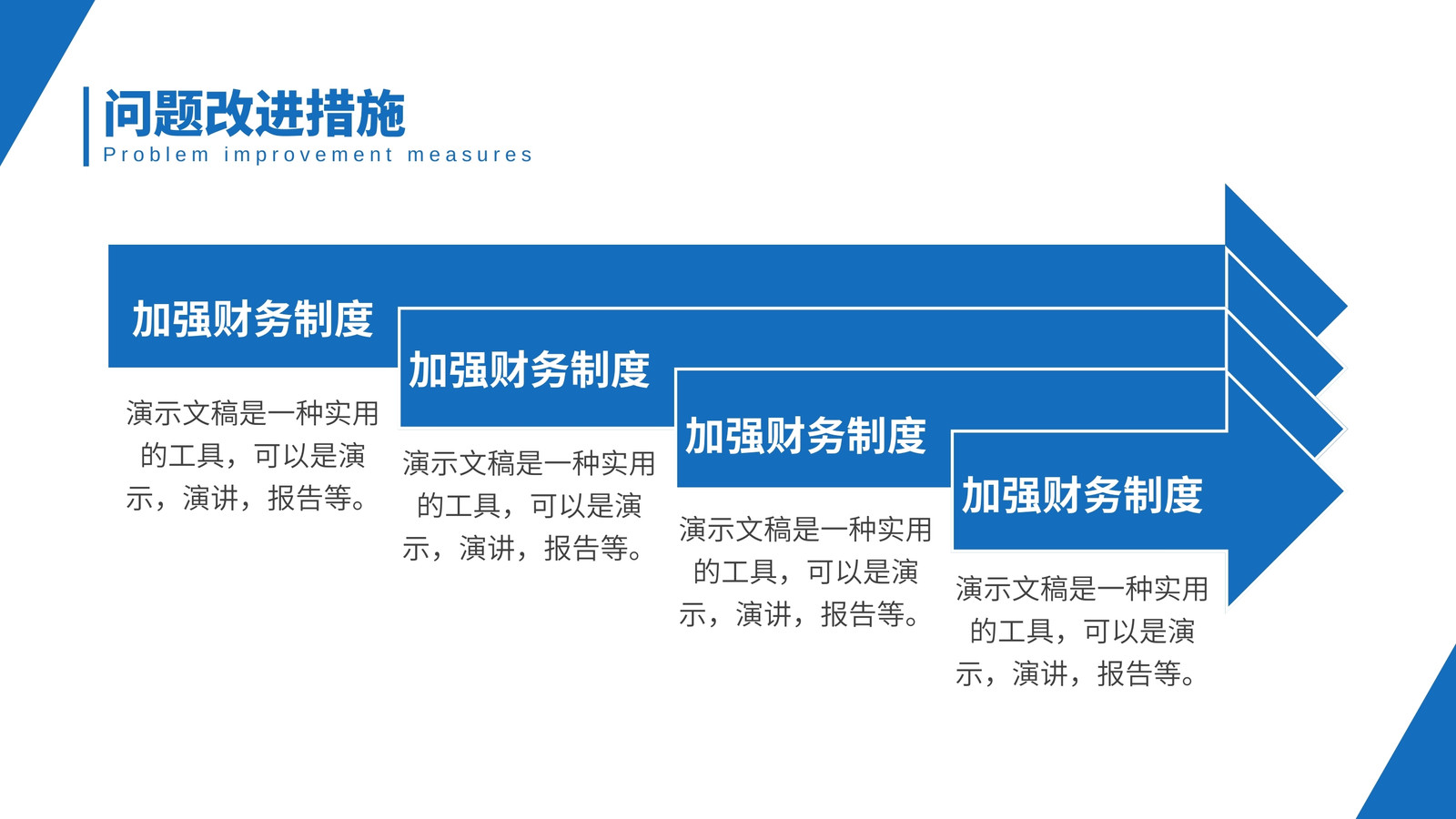 问题改进措施
Problem improvement measures

加强财务制度

演示文稿是一种实用的工具，可以是演示，演讲，报告等。

加强财务制度

演示文稿是一种实用的工具，可以是演示，演讲，报告等。

加强财务制度

演示文稿是一种实用的工具，可以是演示，演讲，报告等。

加强财务制度

演示文稿是一种实用的工具，可以是演示，演讲，报告等。